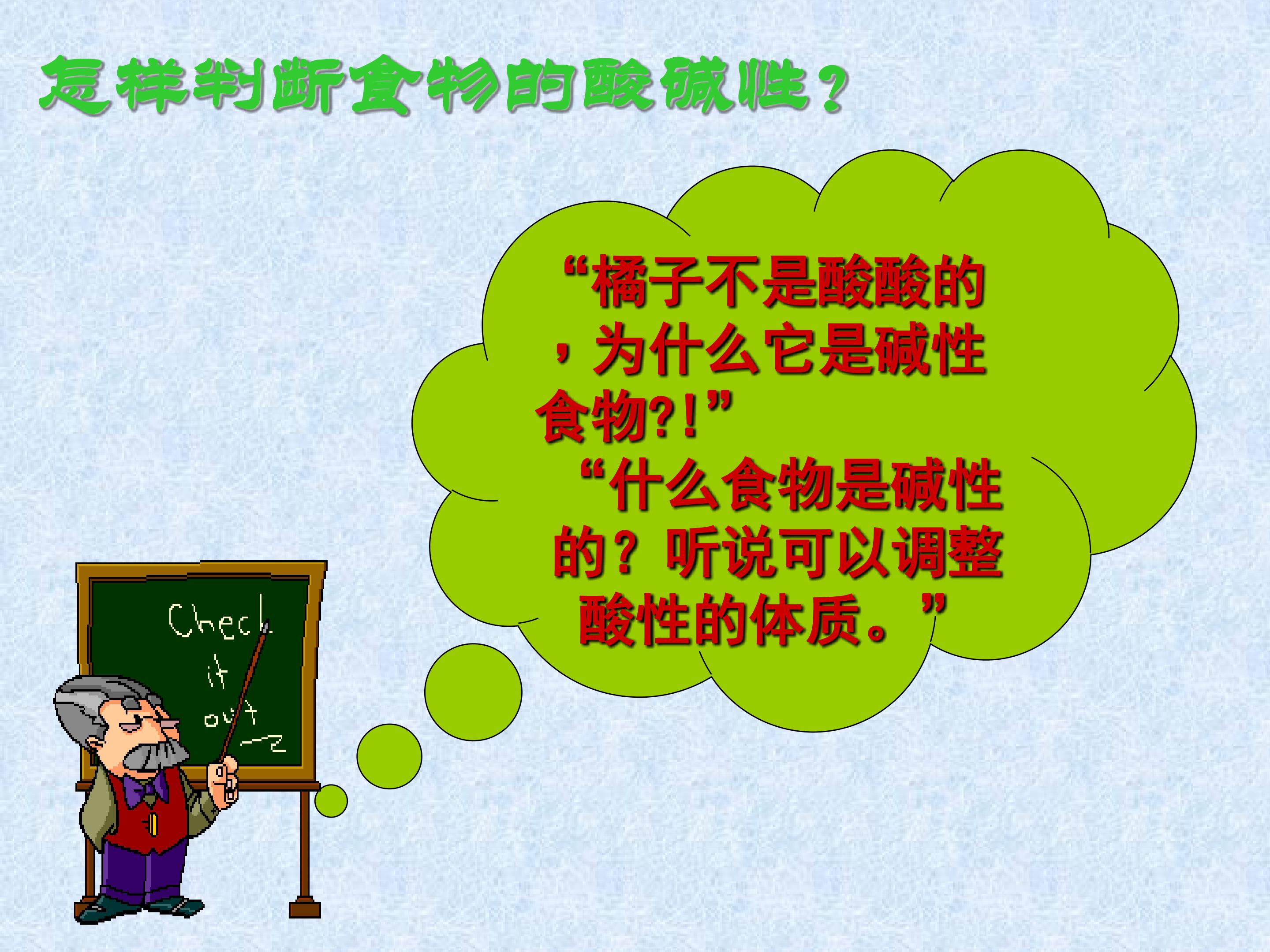 怎样判断食物的酸碱性？

“橘子不是酸酸的，为什么它是碱性食物?!”

“什么食物是碱性的？听说可以调整酸性的体质。”

Check it out